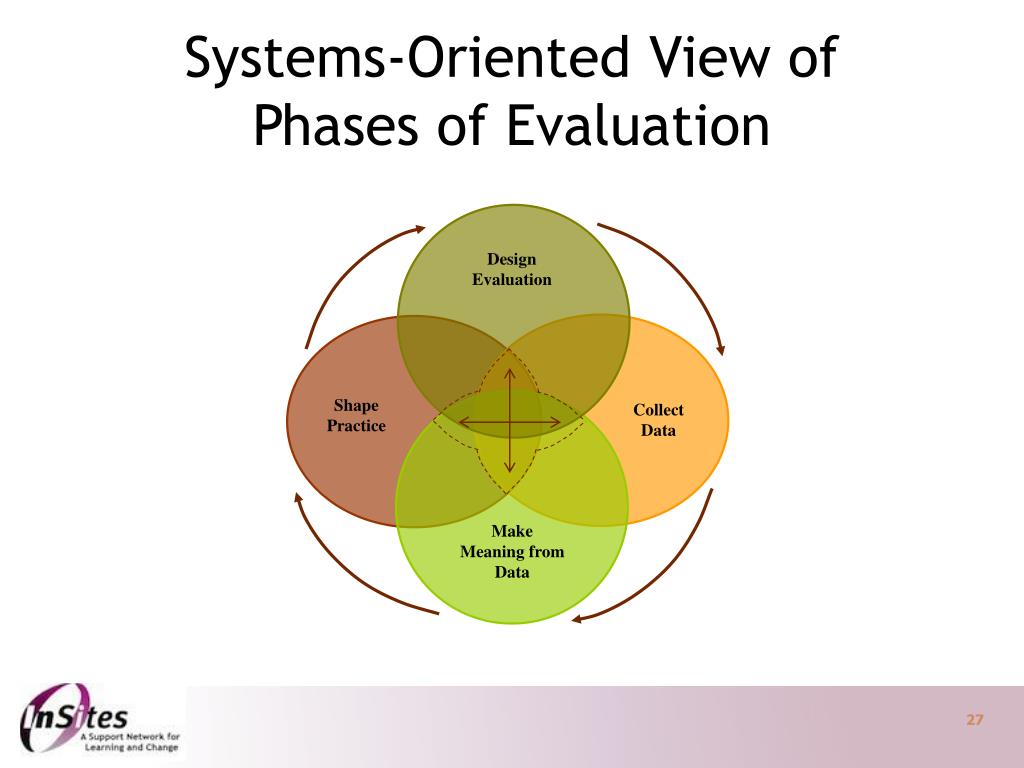 Systems-Oriented View of Phases of Evaluation

Design Evaluation

Shape Practice

Collect Data

Make Meaning from Data

InSites
A Support Network for Learning and Change

27